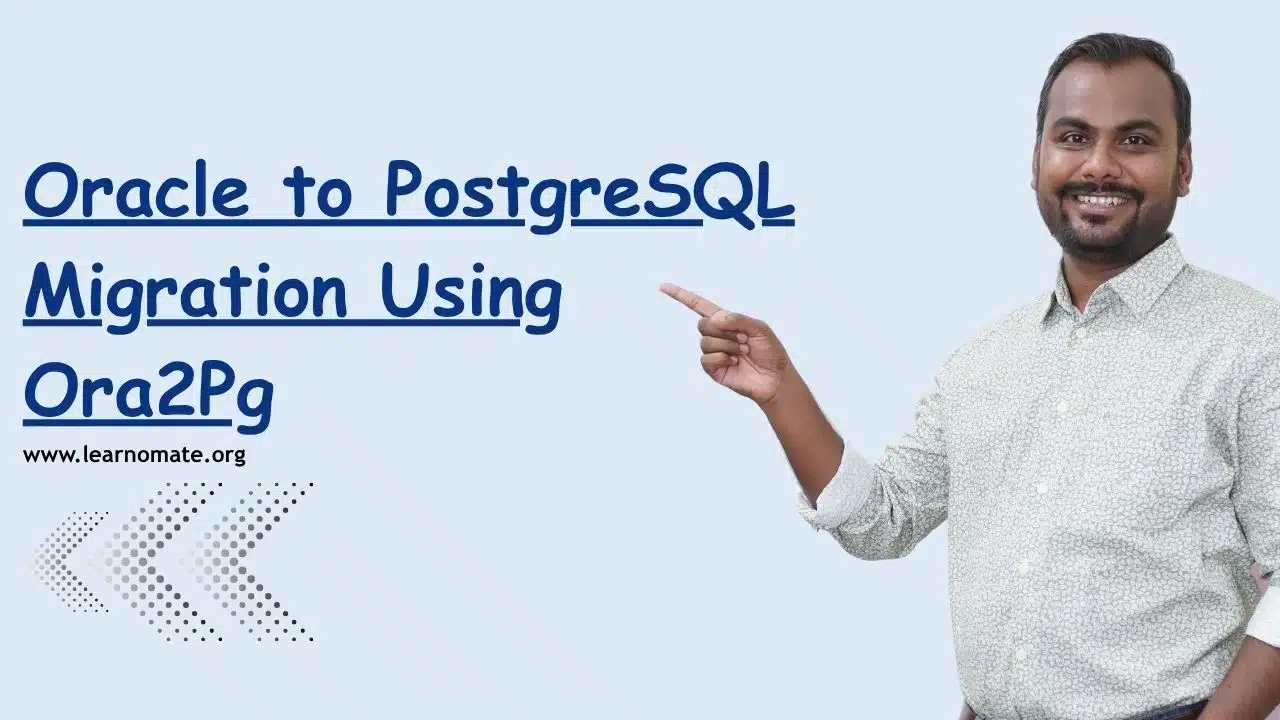 Oracle to PostgreSQL Migration Using Ora2Pg

www.learnomate.org